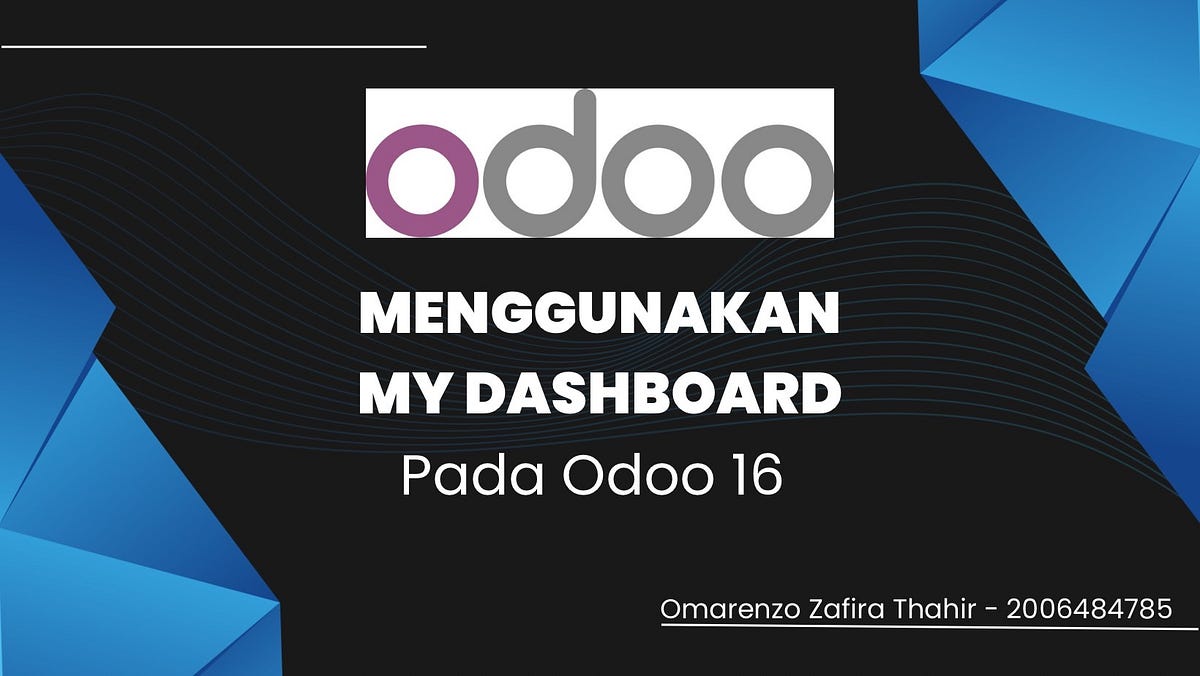 odoo

MENGGUNAKAN MY DASHBOARD
Pada Odoo 16

Omarenzo Zafira Thahir - 2006484785